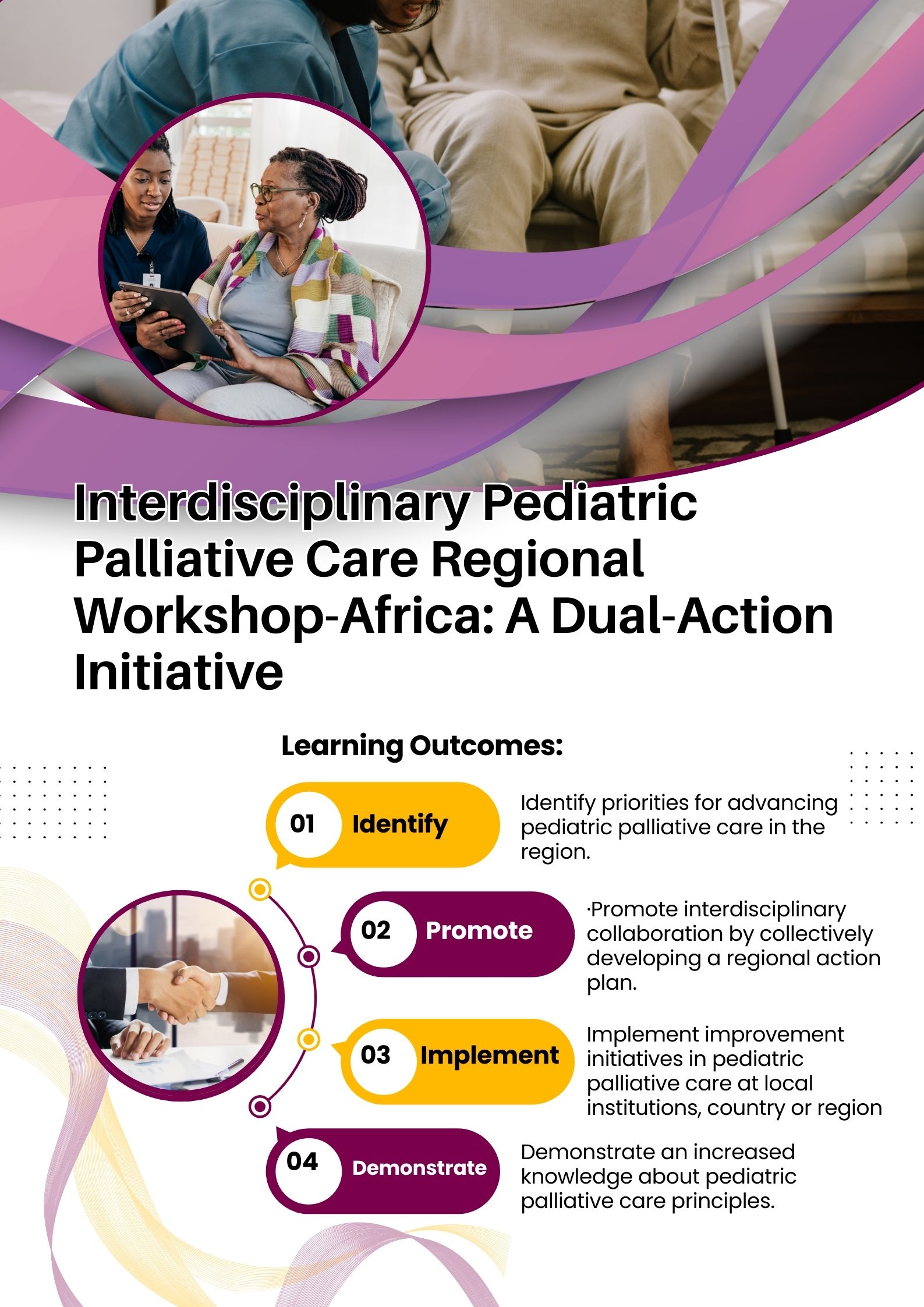 Interdisciplinary Pediatric Palliative Care Regional Workshop-Africa: A Dual-Action Initiative

Learning Outcomes:

01 Identify

Identify priorities for advancing pediatric palliative care in the region.

02 Promote

·Promote interdisciplinary collaboration by collectively developing a regional action plan.

03 Implement

Implement improvement initiatives in pediatric palliative care at local institutions, country or region

04 Demonstrate

Demonstrate an increased knowledge about pediatric palliative care principles.